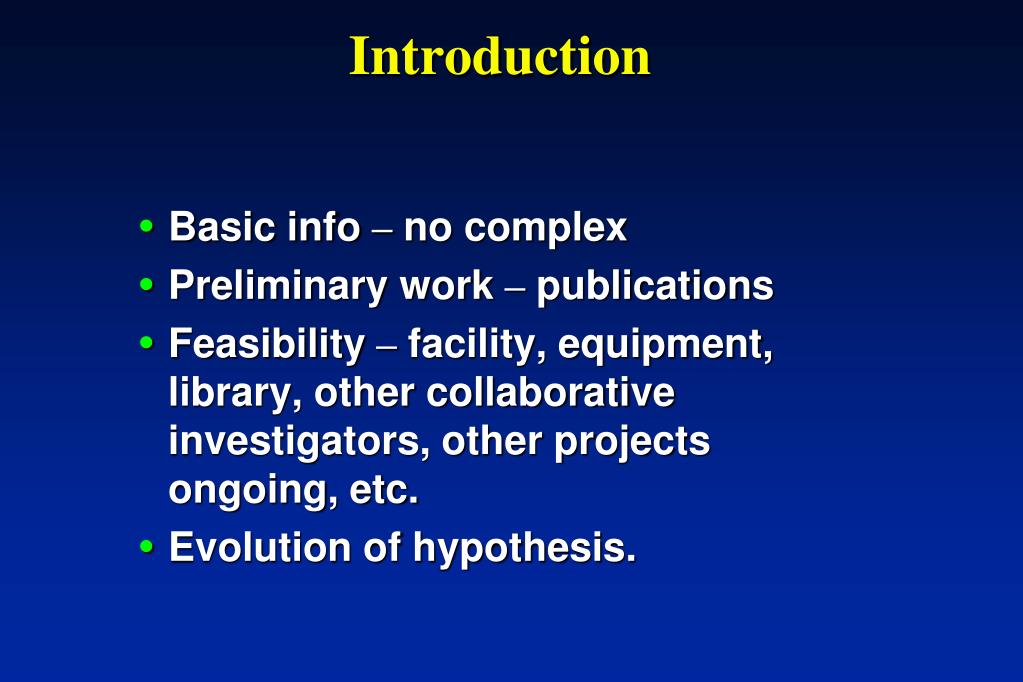 Introduction

• Basic info – no complex
• Preliminary work – publications
• Feasibility – facility, equipment, library, other collaborative investigators, other projects ongoing, etc.
• Evolution of hypothesis.